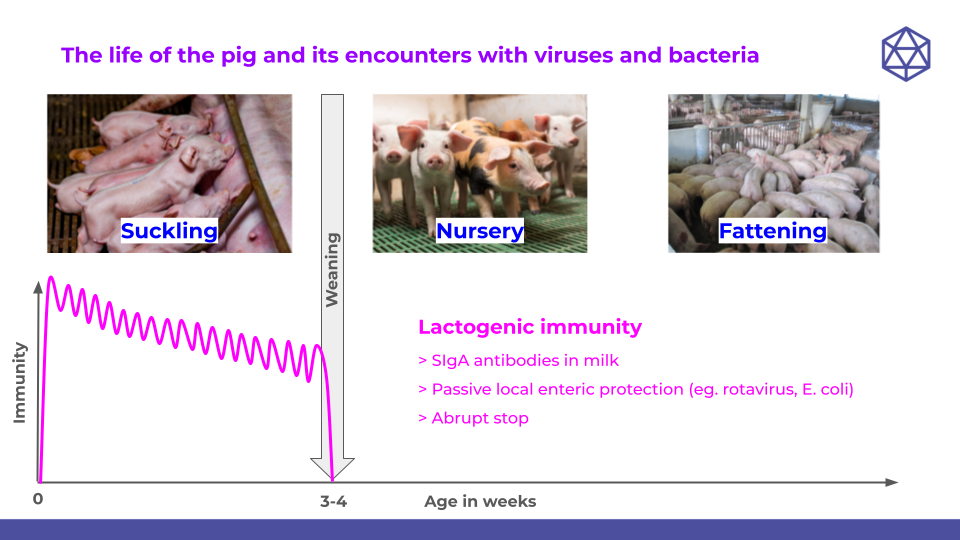 The life of the pig and its encounters with viruses and bacteria

Suckling

Weaning

Nursery

Fattening

Immunity

Lactogenic immunity

> SIgA antibodies in milk

> Passive local enteric protection (eg. rotavirus, E. coli)

> Abrupt stop

0

3-4

Age in weeks